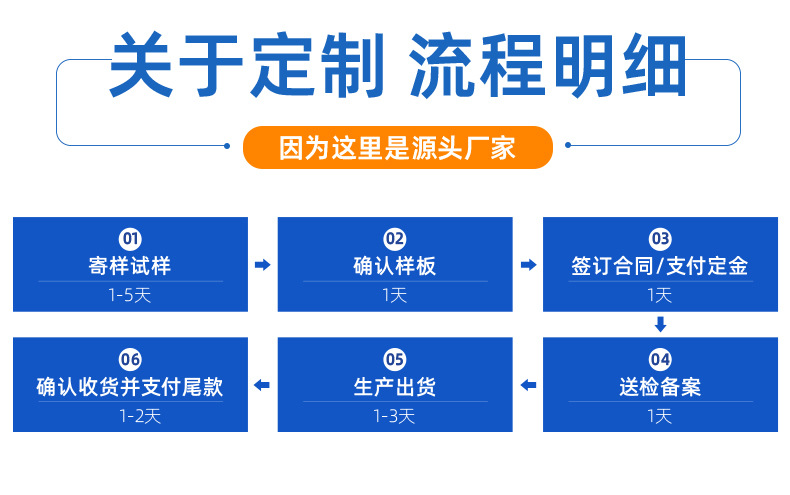 关于定制 流程明细

因为这里是源头厂家

01
寄样试样
1-5天

02
确认样板
1天

03
签订合同/支付定金
1天

04
送检备案
1天

05
生产出货
1-3天

06
确认收货并支付尾款
1-2天